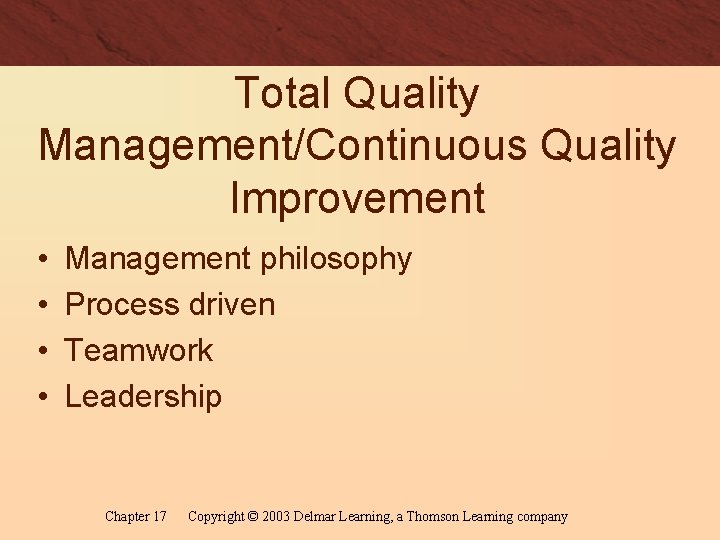 Total Quality Management/Continuous Quality Improvement

• Management philosophy
• Process driven
• Teamwork
• Leadership

Chapter 17 Copyright © 2003 Delmar Learning, a Thomson Learning company